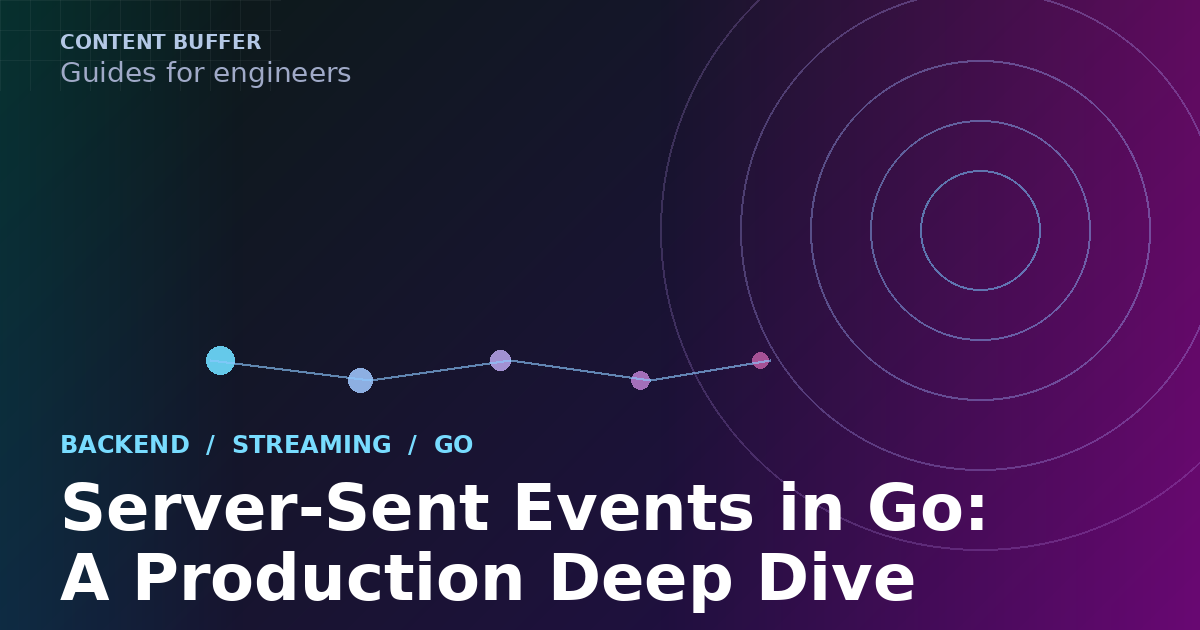 CONTENT BUFFER
Guides for engineers

BACKEND / STREAMING / GO

Server-Sent Events in Go: A Production Deep Dive